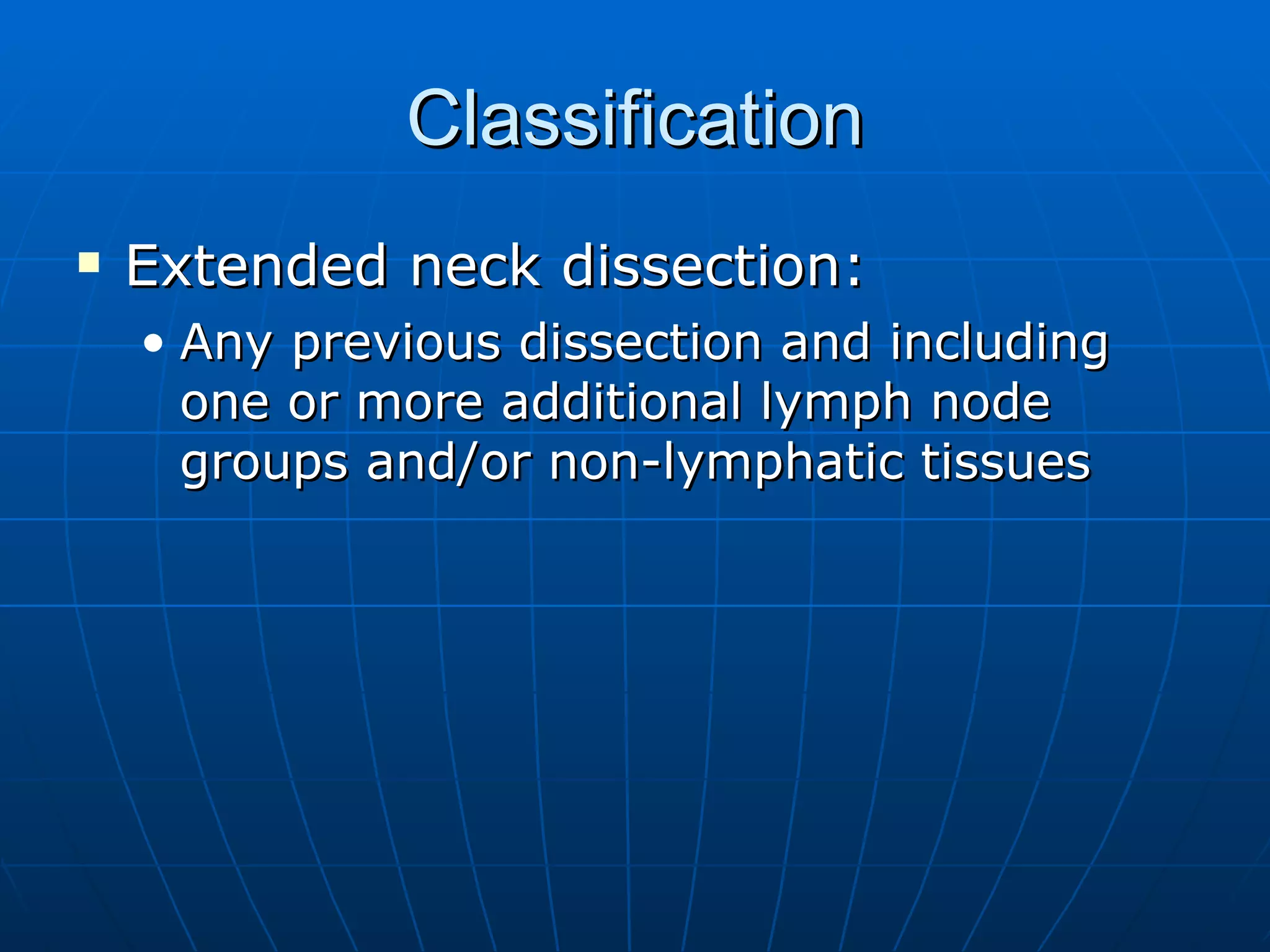 Classification

▪ Extended neck dissection:

• Any previous dissection and including one or more additional lymph node groups and/or non-lymphatic tissues